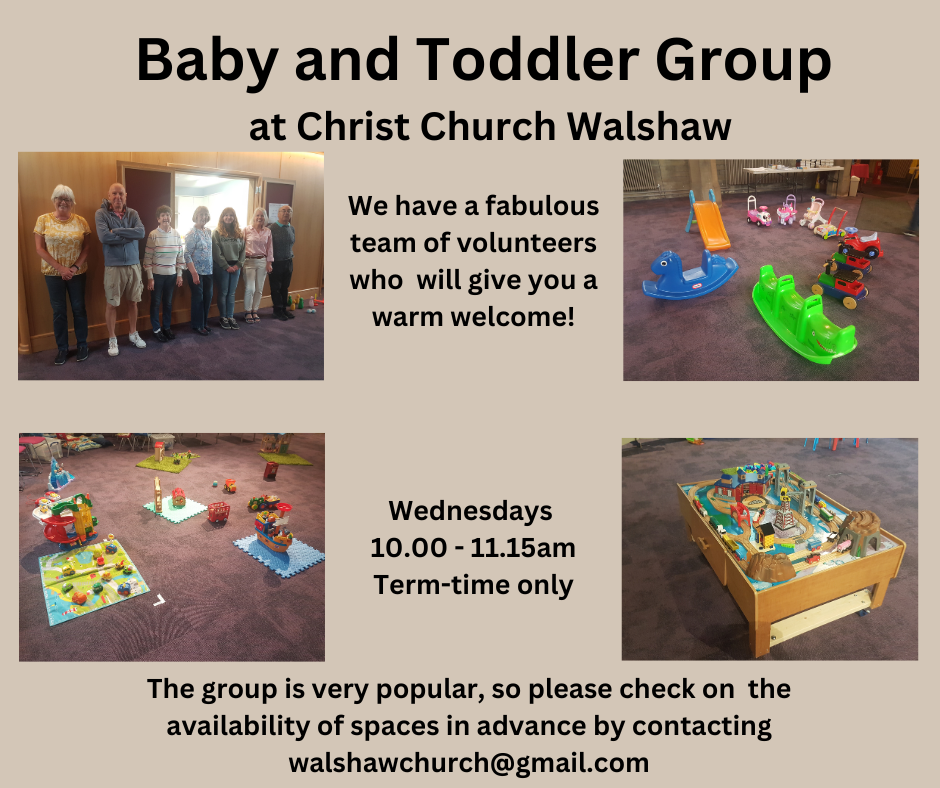 Baby and Toddler Group

at Christ Church Walshaw

We have a fabulous team of volunteers who will give you a warm welcome!

Wednesdays
10.00 - 11.15am
Term-time only

The group is very popular, so please check on the availability of spaces in advance by contacting walshawchurch@gmail.com